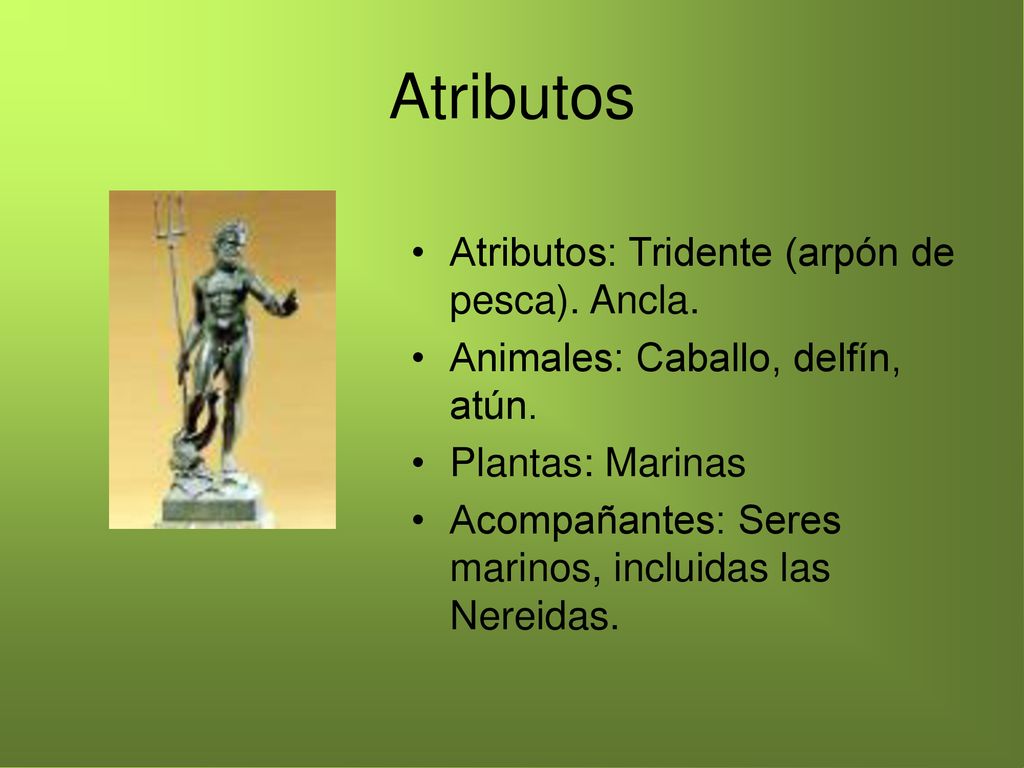 Atributos

• Atributos: Tridente (arpón de pesca). Ancla.
• Animales: Caballo, delfín, atún.
• Plantas: Marinas
• Acompañantes: Seres marinos, incluidas las Nereidas.